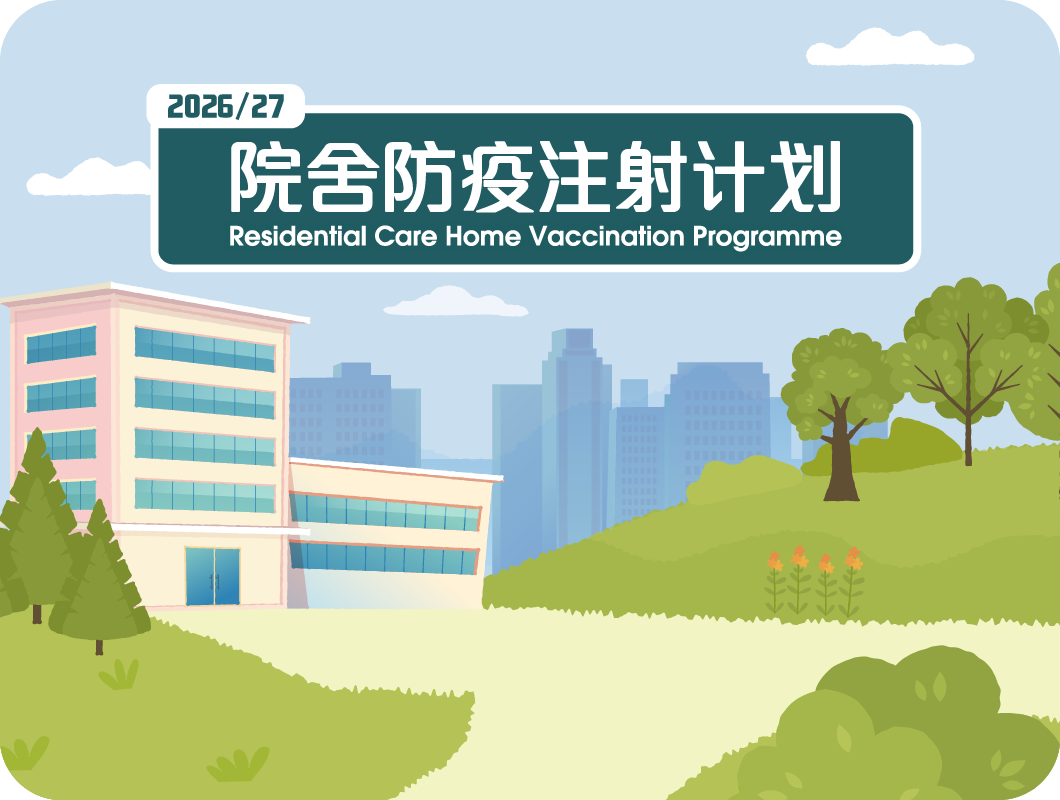 2026/27

院舍防疫注射计划

Residential Care Home Vaccination Programme